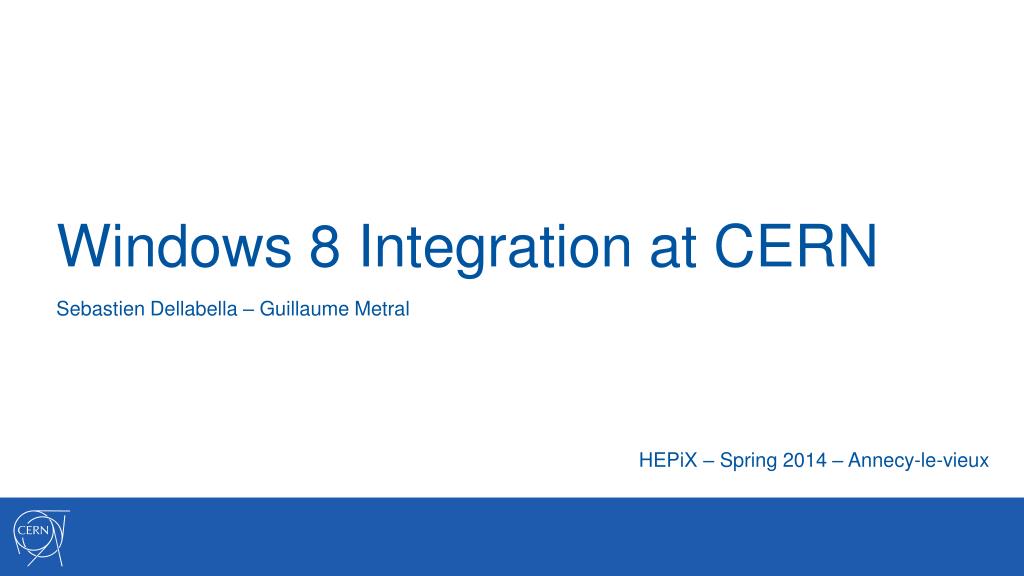 Windows 8 Integration at CERN

Sebastien Dellabella – Guillaume Metral

HEPiX – Spring 2014 – Annecy-le-vieux

CERN